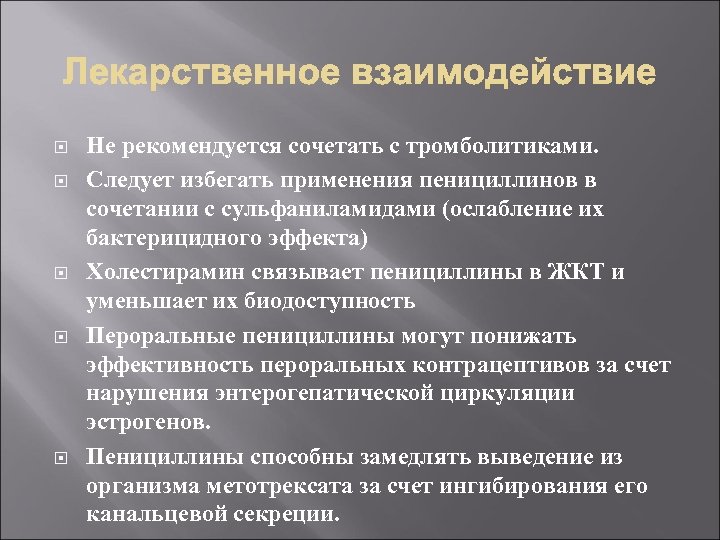 Лекарственное взаимодействие

Не рекомендуется сочетать с тромболитиками.

Следует избегать применения пенициллинов в сочетании с сульфаниламидами (ослабление их бактерицидного эффекта)

Холестирамин связывает пенициллины в ЖКТ и уменьшает их биодоступность

Пероральные пенициллины могут понижать эффективность пероральных контрацептивов за счет нарушения энтерогепатической циркуляции эстрогенов.

Пенициллины способны замедлять выведение из организма метотрексата за счет ингибирования его канальцевой секреции.